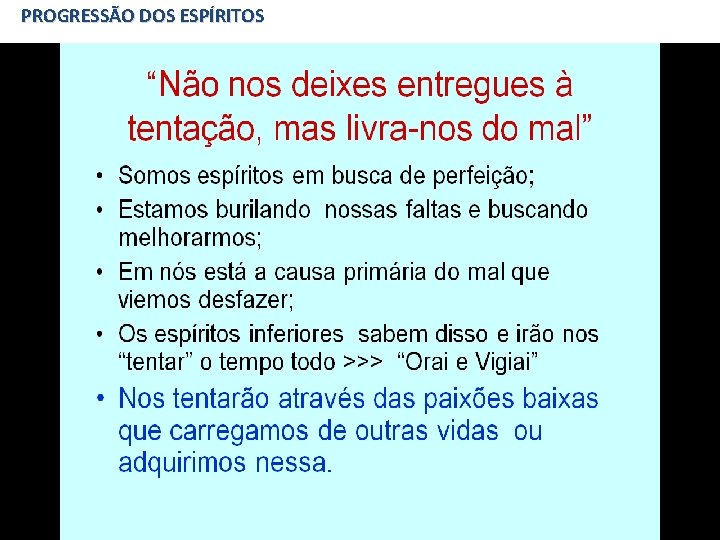 PROGRESSÃO DOS ESPÍRITOS

“Não nos deixes entregues à tentação, mas livra-nos do mal”

• Somos espíritos em busca de perfeição;
• Estamos burilando nossas faltas e buscando melhorarmos;
• Em nós está a causa primária do mal que viemos desfazer;
• Os espíritos inferiores sabem disso e irão nos “tentar” o tempo todo >>> “Orai e Vigiai”
• Nos tentarão através das paixões baixas que carregamos de outras vidas ou adquirimos nessa.